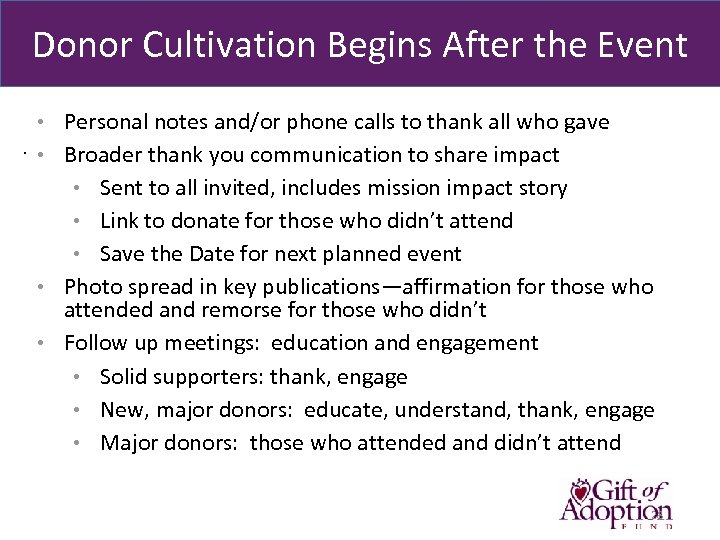 Donor Cultivation Begins After the Event

• Personal notes and/or phone calls to thank all who gave
• Broader thank you communication to share impact
  • Sent to all invited, includes mission impact story
  • Link to donate for those who didn't attend
  • Save the Date for next planned event
• Photo spread in key publications—affirmation for those who attended and remorse for those who didn't
• Follow up meetings: education and engagement
  • Solid supporters: thank, engage
  • New, major donors: educate, understand, thank, engage
  • Major donors: those who attended and didn't attend

Gift of Adoption FUND